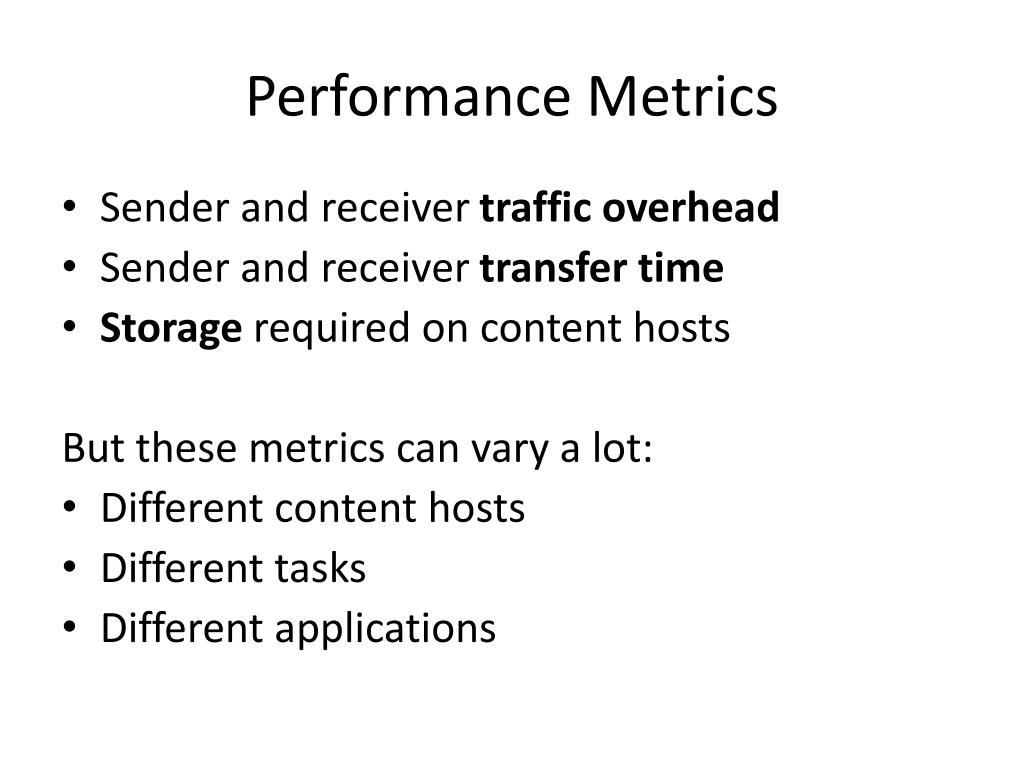 Performance Metrics

• Sender and receiver traffic overhead
• Sender and receiver transfer time
• Storage required on content hosts

But these metrics can vary a lot:
• Different content hosts
• Different tasks
• Different applications